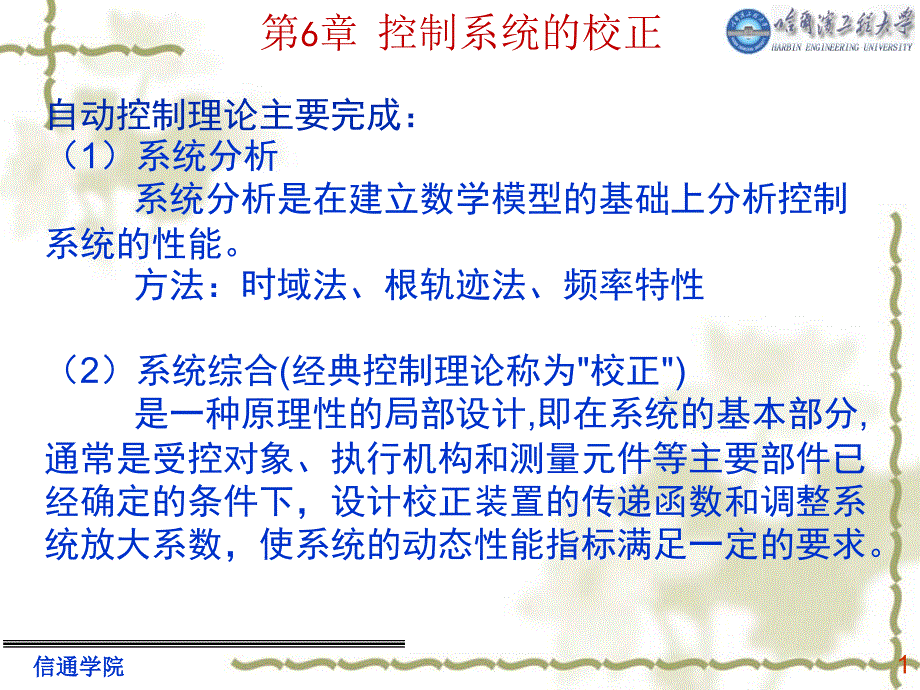 第6章 控制系统的校正

哈尔滨工程大学
HARBIN ENGINEERING UNIVERSITY

自动控制理论主要完成：
（1）系统分析
系统分析是在建立数学模型的基础上分析控制系统的性能。
方法：时域法、根轨迹法、频率特性

（2）系统综合(经典控制理论称为"校正")
是一种原理性的局部设计,即在系统的基本部分,通常是受控对象、执行机构和测量元件等主要部件已经确定的条件下，设计校正装置的传递函数和调整系统放大系数，使系统的动态性能指标满足一定的要求。

信通学院

1